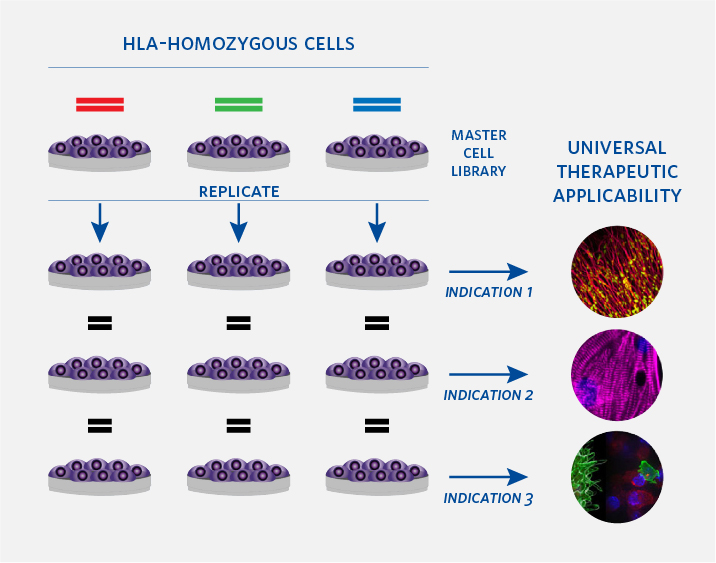 HLA-HOMOZYGOUS CELLS

MASTER CELL LIBRARY

UNIVERSAL THERAPEUTIC APPLICABILITY

REPLICATE

INDICATION 1

INDICATION 2

INDICATION 3